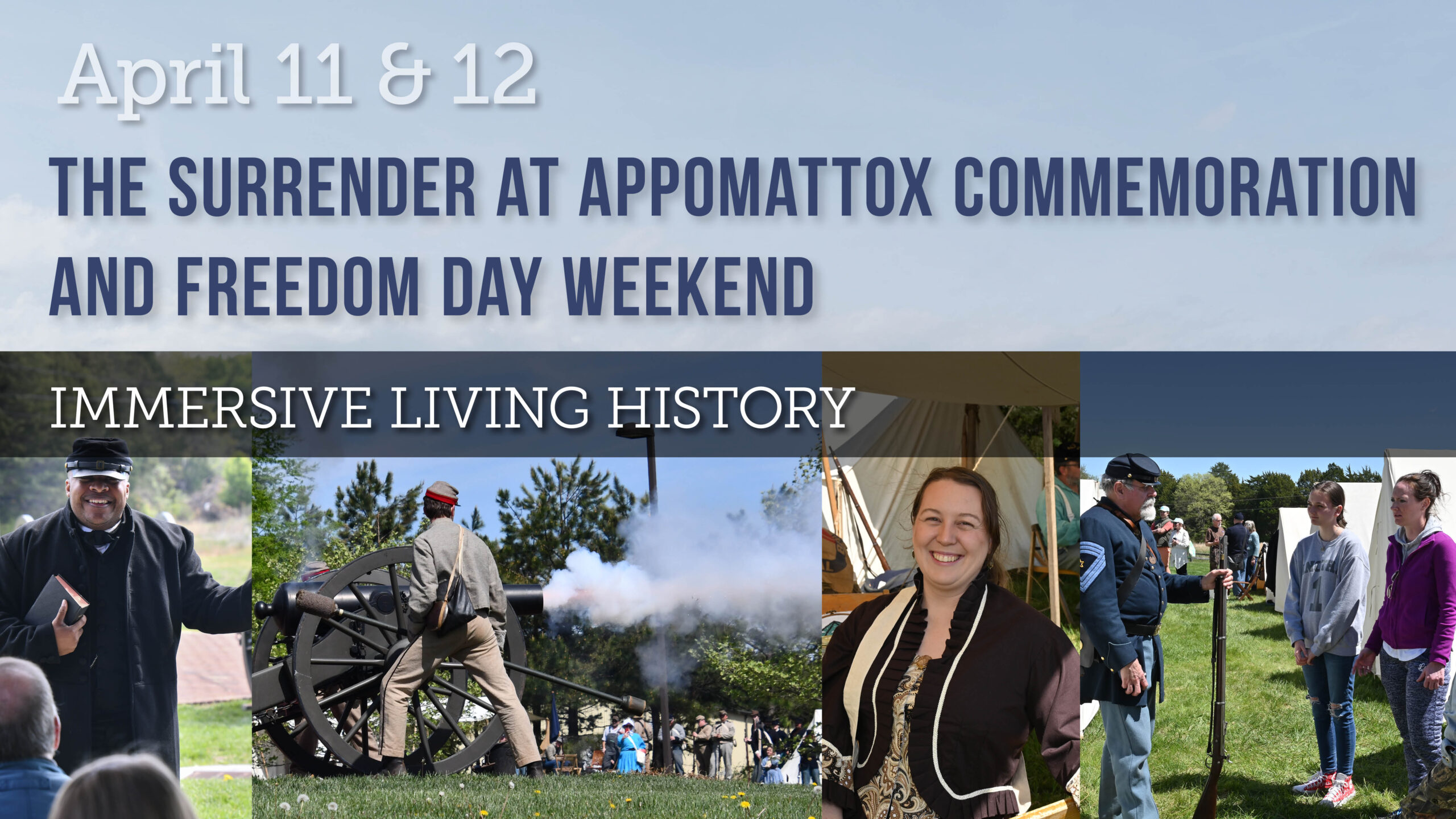 April 11 & 12

THE SURRENDER AT APPOMATTOX COMMEMORATION AND FREEDOM DAY WEEKEND

IMMERSIVE LIVING HISTORY